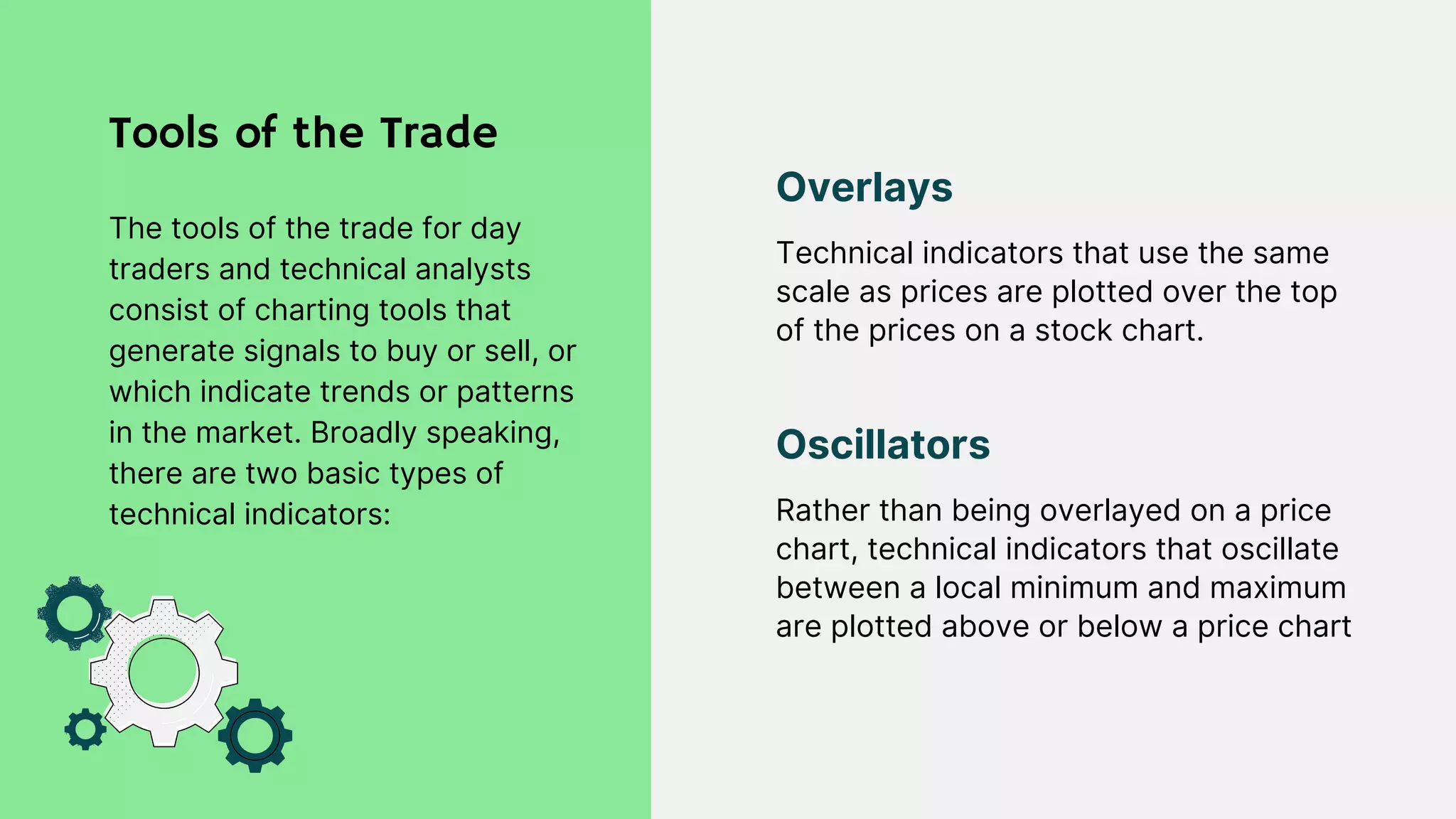 Tools of the Trade

The tools of the trade for day traders and technical analysts consist of charting tools that generate signals to buy or sell, or which indicate trends or patterns in the market. Broadly speaking, there are two basic types of technical indicators:

Overlays

Technical indicators that use the same scale as prices are plotted over the top of the prices on a stock chart.

Oscillators

Rather than being overlayed on a price chart, technical indicators that oscillate between a local minimum and maximum are plotted above or below a price chart